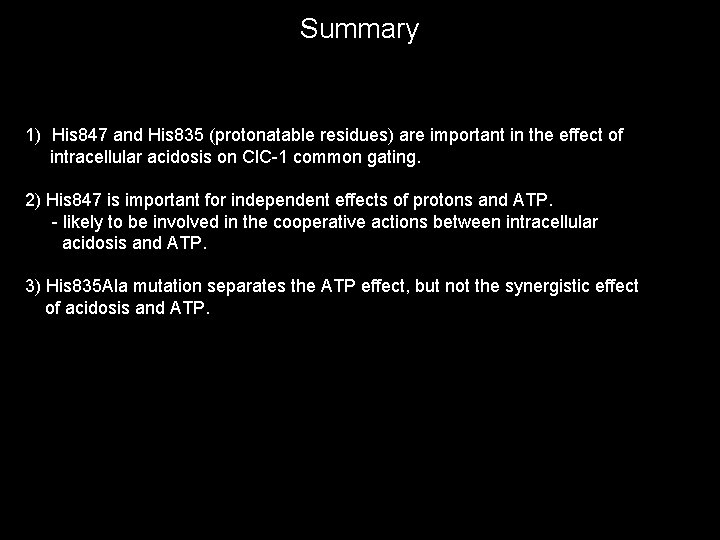 Summary

1) His847 and His835 (protonatable residues) are important in the effect of intracellular acidosis on ClC-1 common gating.

2) His847 is important for independent effects of protons and ATP.
- likely to be involved in the cooperative actions between intracellular acidosis and ATP.

3) His835Ala mutation separates the ATP effect, but not the synergistic effect of acidosis and ATP.